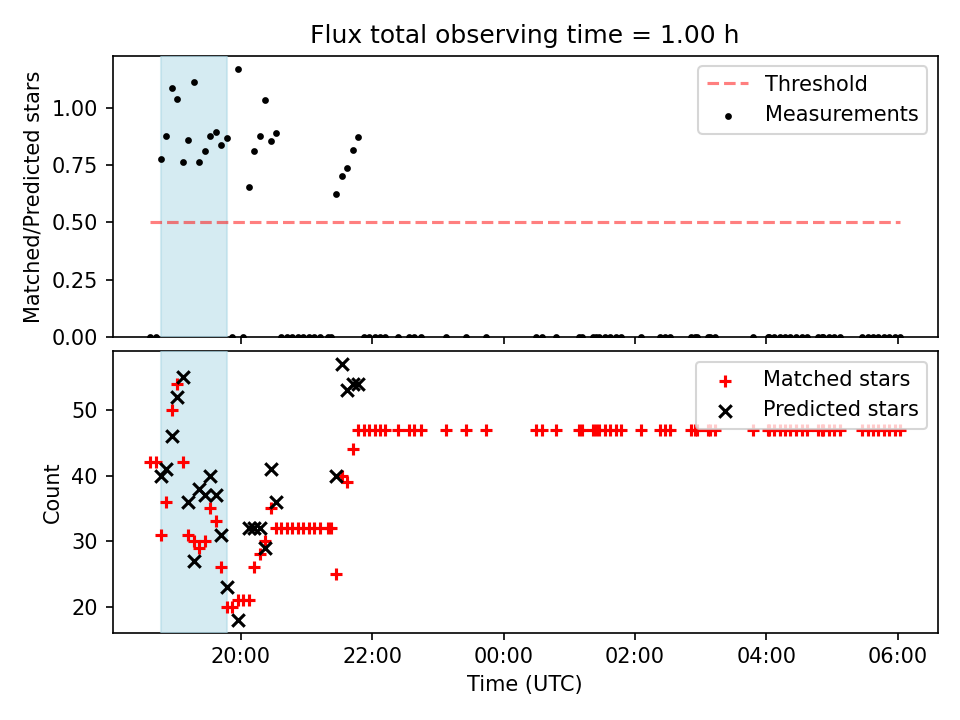 Flux total observing time = 1.00 h

Matched/Predicted stars

1.00
0.75
0.50
0.25
0.00

Threshold
Measurements

Count

50
40
30
20

Matched stars
Predicted stars

20:00
22:00
00:00
02:00
04:00
06:00

Time (UTC)